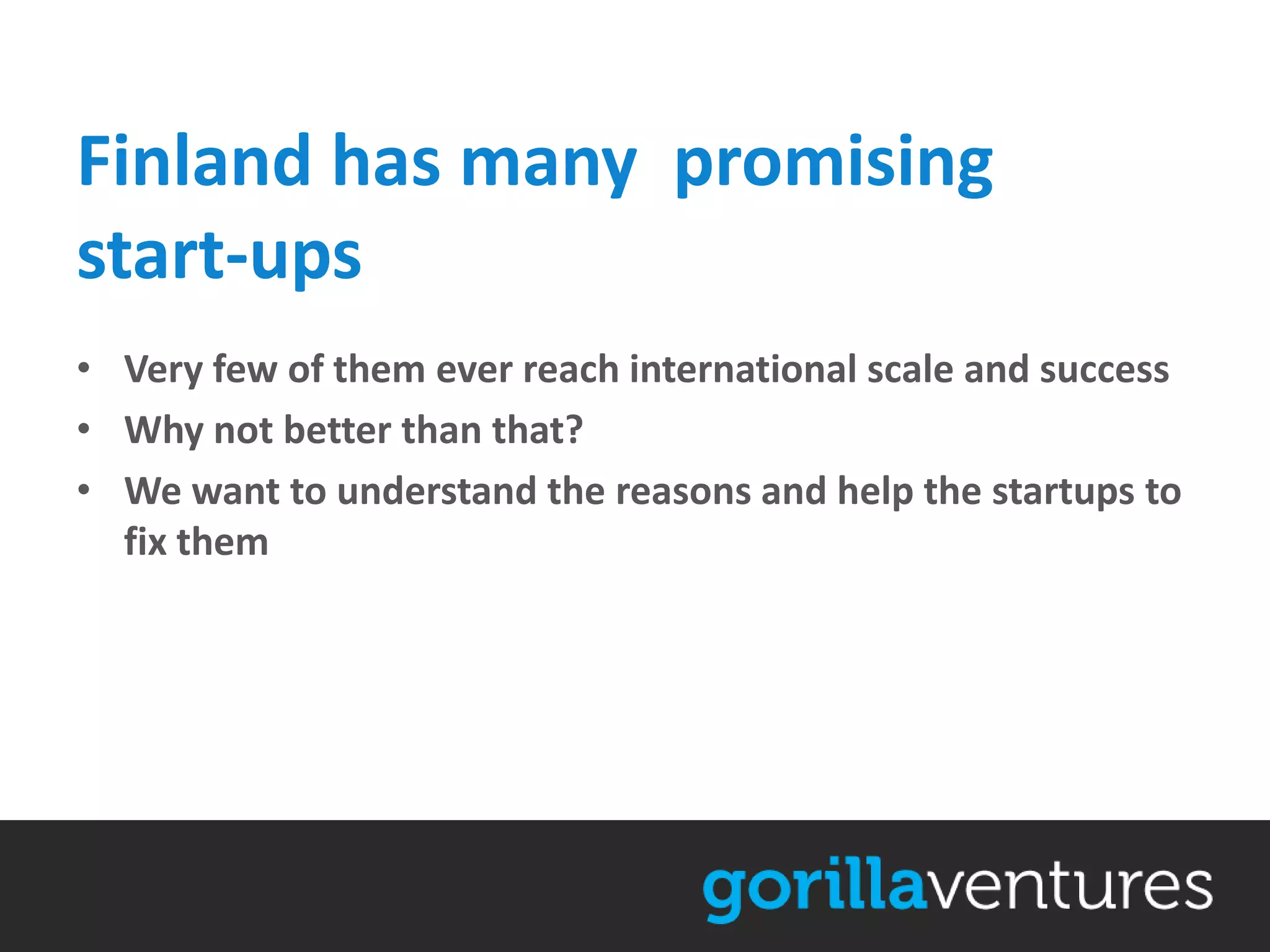 Finland has many  promising start-ups

• Very few of them ever reach international scale and success
• Why not better than that?
• We want to understand the reasons and help the startups to fix them

gorillaventures